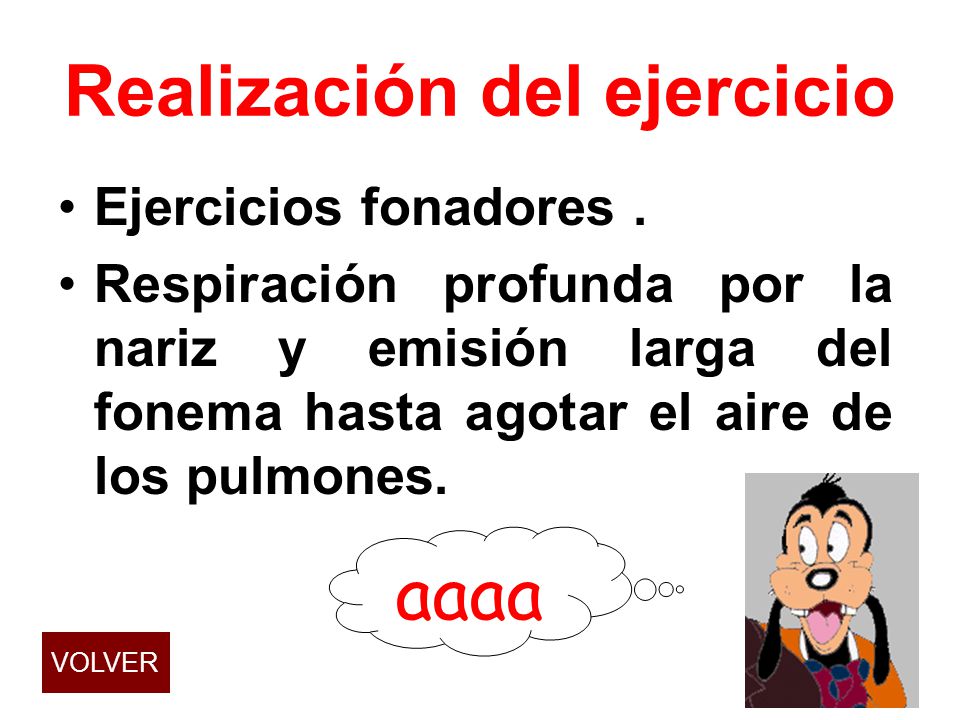 Realización del ejercicio

• Ejercicios fonadores .

• Respiración profunda por la nariz y emisión larga del fonema hasta agotar el aire de los pulmones.

aaaa

VOLVER